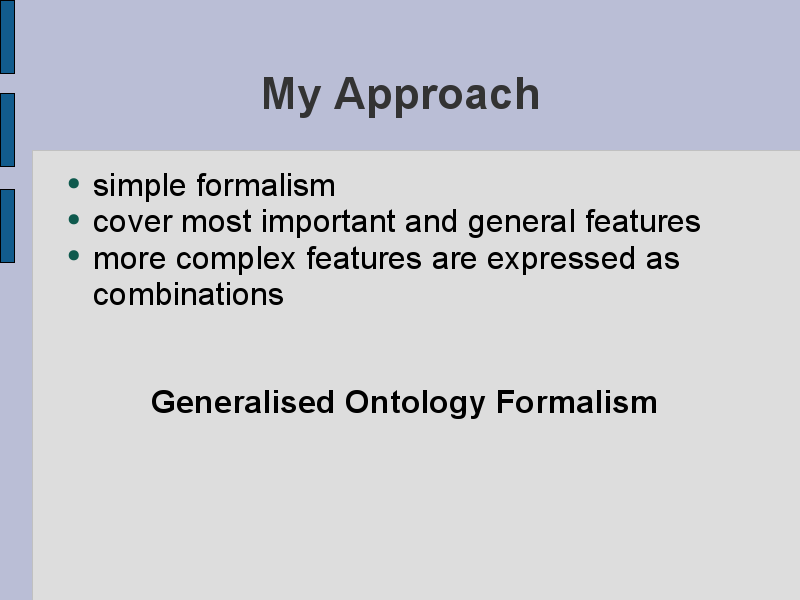 My Approach

- simple formalism
- cover most important and general features
- more complex features are expressed as combinations

Generalised Ontology Formalism